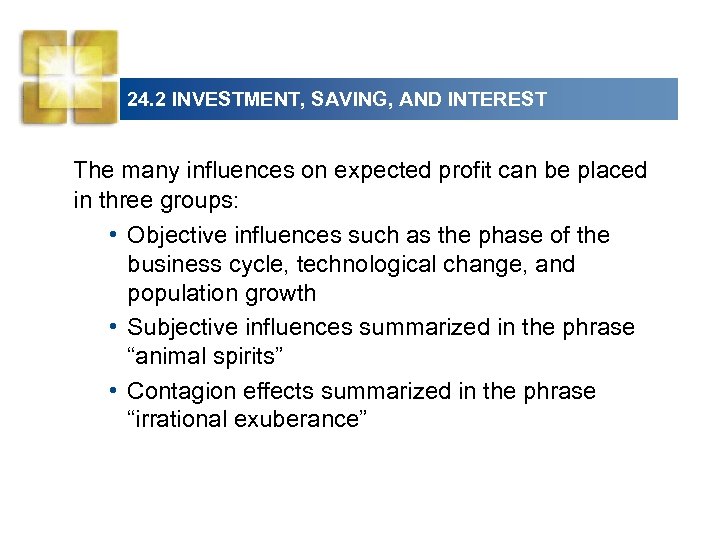 24.2 INVESTMENT, SAVING, AND INTEREST

The many influences on expected profit can be placed in three groups:

• Objective influences such as the phase of the business cycle, technological change, and population growth

• Subjective influences summarized in the phrase “animal spirits”

• Contagion effects summarized in the phrase “irrational exuberance”